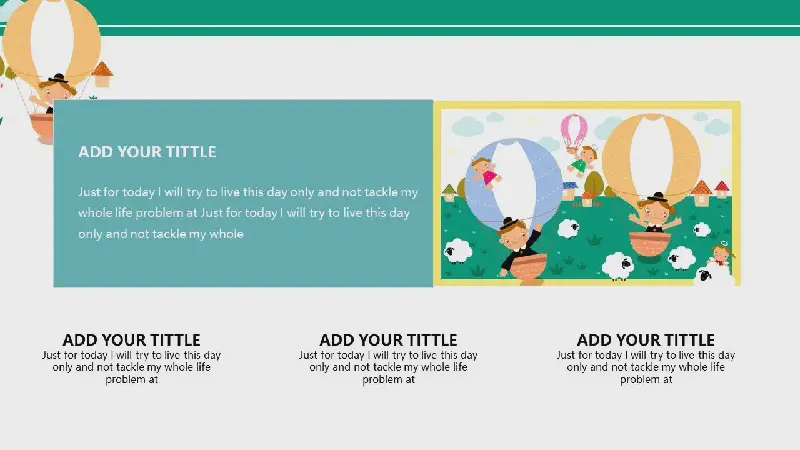 ADD YOUR TITTLE

Just for today I will try to live this day only and not tackle my whole life problem at Just for today I will try to live this day only and not tackle my whole

ADD YOUR TITTLE

Just for today I will try to live this day only and not tackle my whole life problem at

ADD YOUR TITTLE

Just for today I will try to live this day only and not tackle my whole life problem at

ADD YOUR TITTLE

Just for today I will try to live this day only and not tackle my whole life problem at